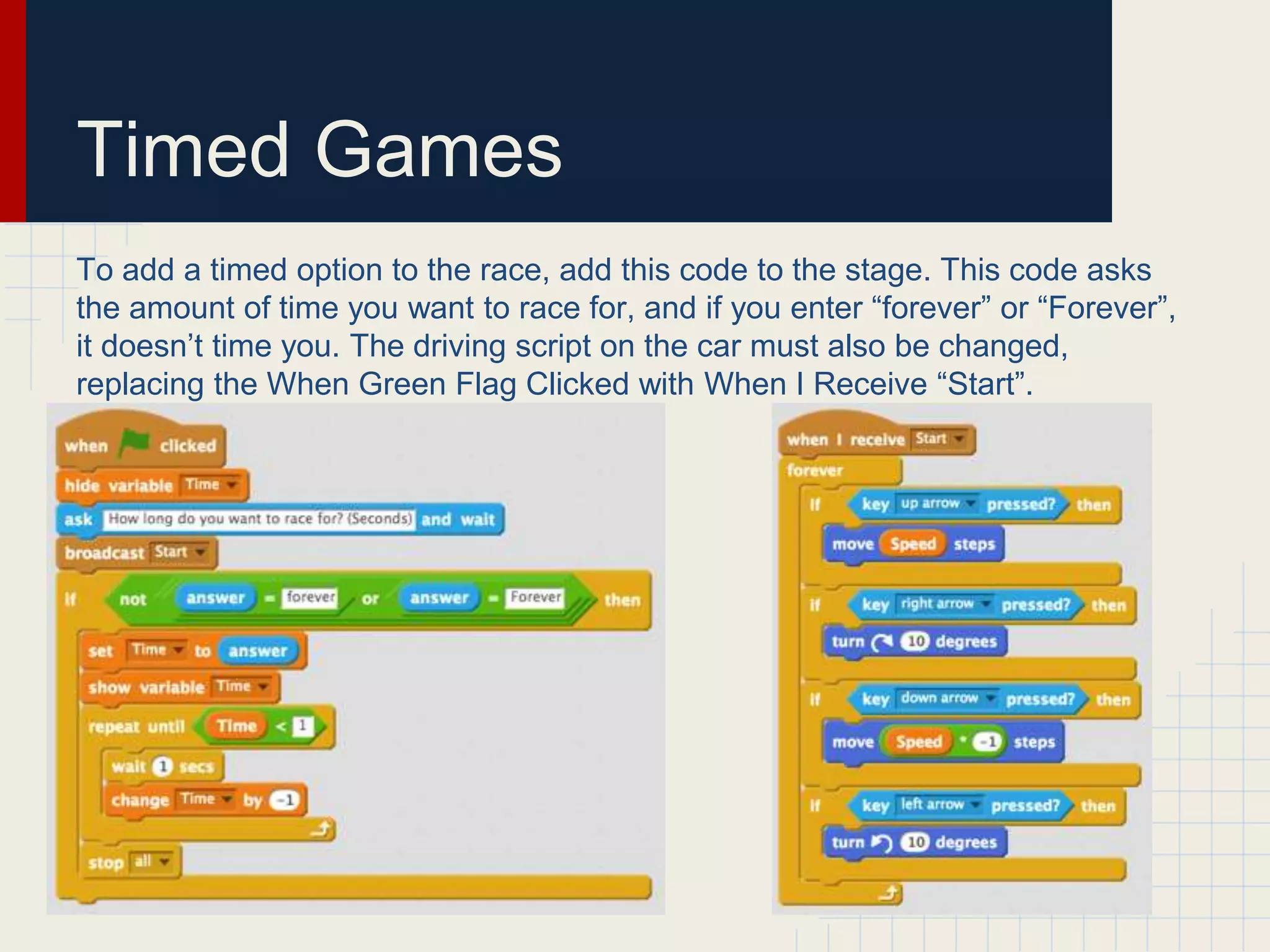 Timed Games

To add a timed option to the race, add this code to the stage. This code asks the amount of time you want to race for, and if you enter “forever” or “Forever”, it doesn’t time you. The driving script on the car must also be changed, replacing the When Green Flag Clicked with When I Receive “Start”.

when clicked
hide variable Time
ask How long do you want to race for? (Seconds) and wait
broadcast Start
if not answer = forever or answer = Forever then
set Time to answer
show variable Time
repeat until Time < 1
wait 1 secs
change Time by -1
stop all

when I receive Start
forever
if key up arrow pressed? then
move Speed steps
if key right arrow pressed? then
turn 10 degrees
if key down arrow pressed? then
move Speed * -1 steps
if key left arrow pressed? then
turn 10 degrees